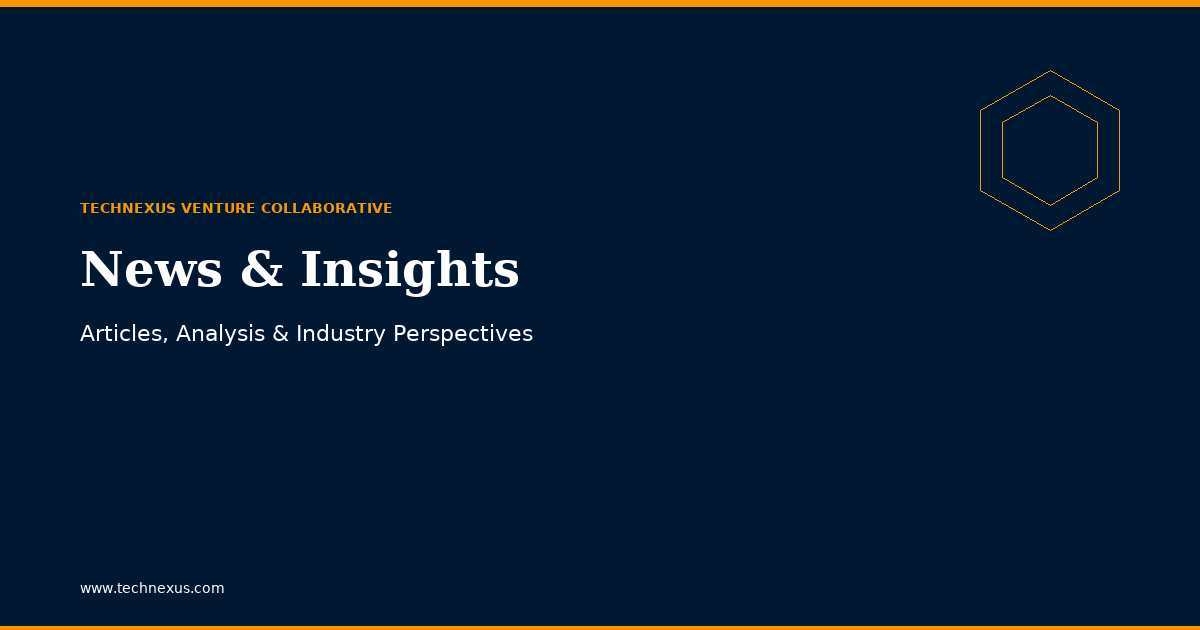 TECHNEXUS VENTURE COLLABORATIVE

News & Insights

Articles, Analysis & Industry Perspectives

www.technexus.com